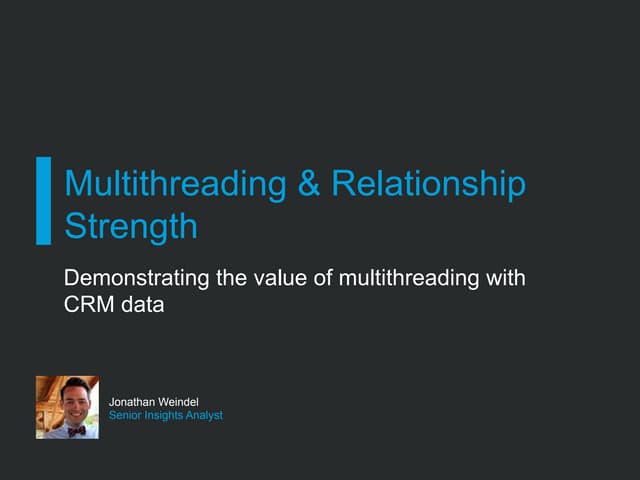 Multithreading & Relationship Strength

Demonstrating the value of multithreading with CRM data

Jonathan Weindel
Senior Insights Analyst